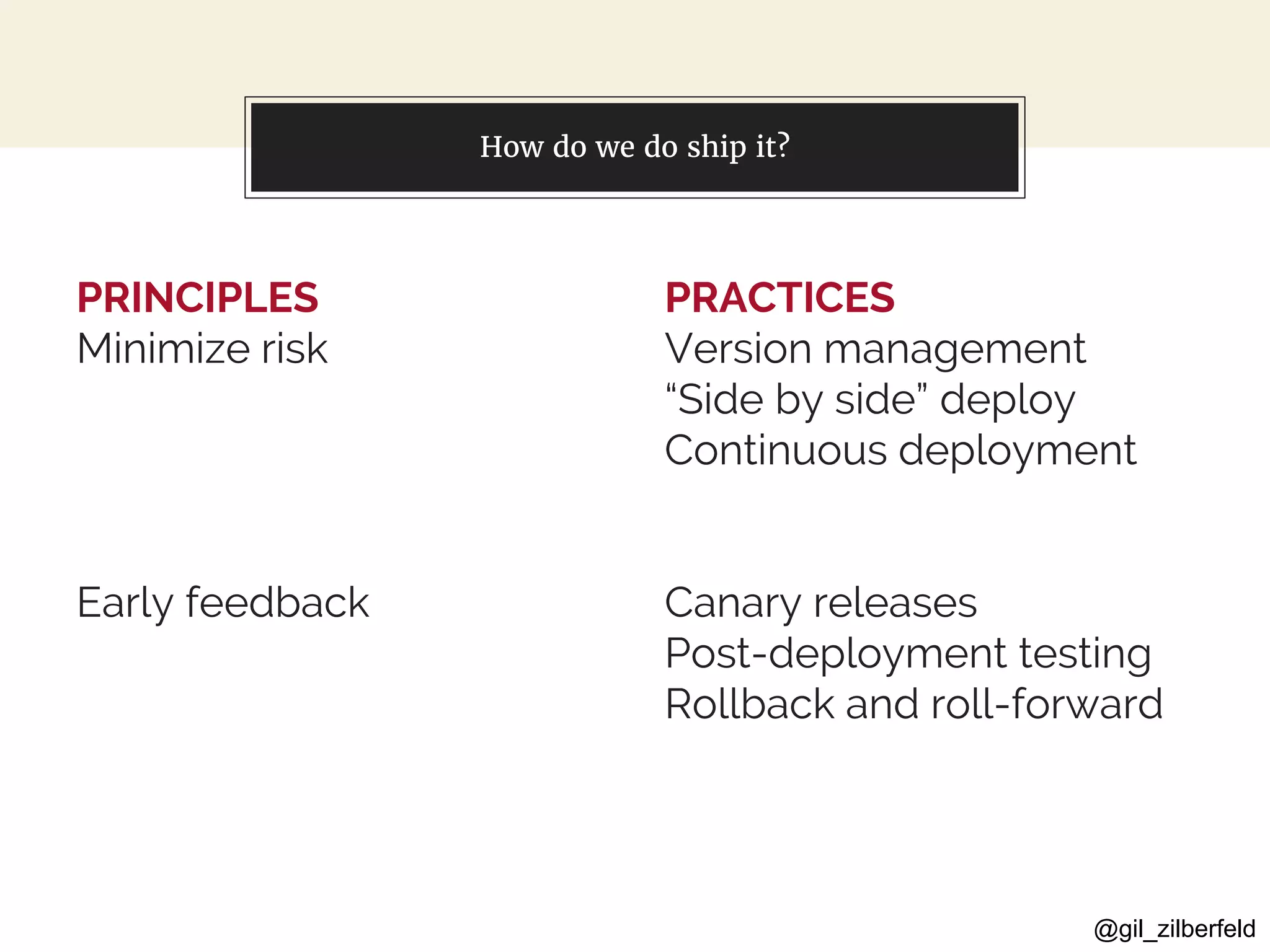 How do we do ship it?

PRINCIPLES
Minimize risk

Early feedback

PRACTICES
Version management
“Side by side” deploy
Continuous deployment

Canary releases
Post-deployment testing
Rollback and roll-forward

@gil_zilberfeld